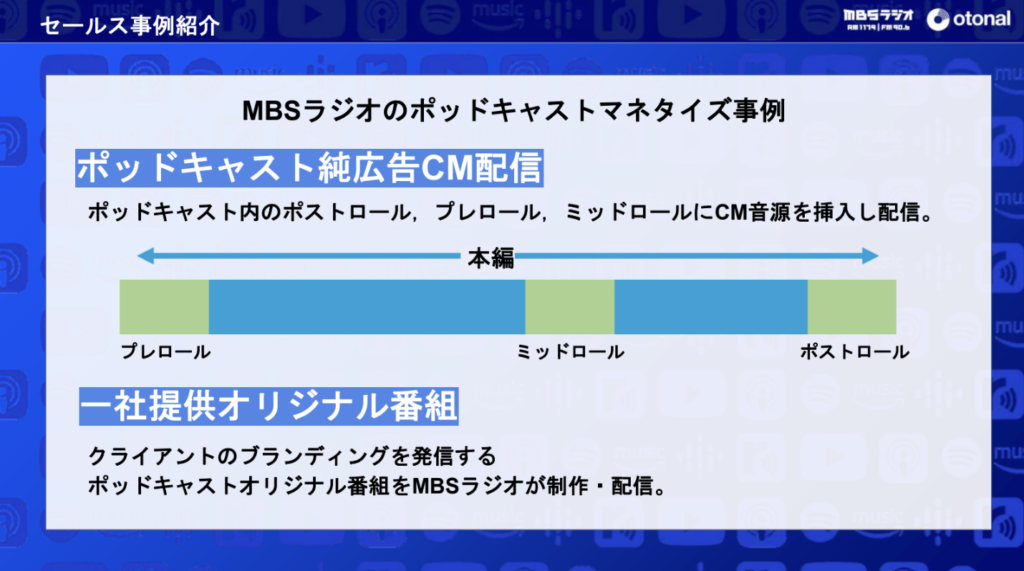 セールス事例紹介

MBSラジオ AM1179 | FM90.6

otonal

MBSラジオのポッドキャストマネタイズ事例

ポッドキャスト純広告CM配信

ポッドキャスト内のポストロール，プレロール，ミッドロールにCM音源を挿入し配信。

本編

プレロール

ミッドロール

ポストロール

一社提供オリジナル番組

クライアントのブランディングを発信する
ポッドキャストオリジナル番組をMBSラジオが制作・配信。